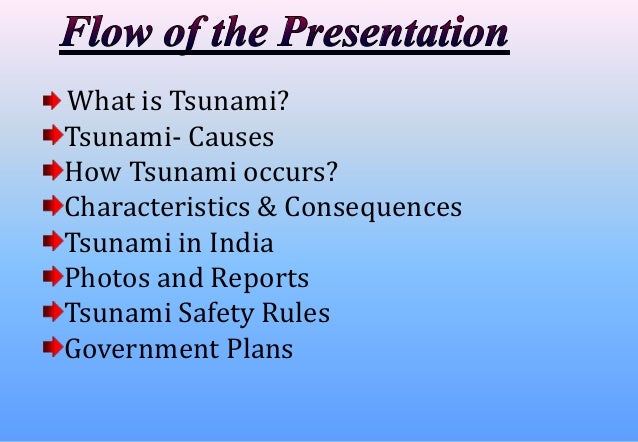 Flow of the Presentation

What is Tsunami?
Tsunami- Causes
How Tsunami occurs?
Characteristics & Consequences
Tsunami in India
Photos and Reports
Tsunami Safety Rules
Government Plans